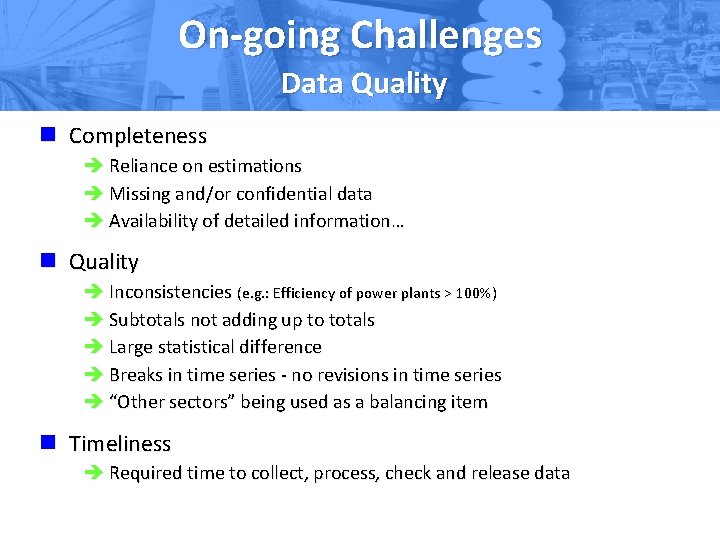 On-going Challenges
Data Quality

Completeness
Reliance on estimations
Missing and/or confidential data
Availability of detailed information…

Quality
Inconsistencies (e.g.: Efficiency of power plants > 100%)
Subtotals not adding up to totals
Large statistical difference
Breaks in time series - no revisions in time series
“Other sectors” being used as a balancing item

Timeliness
Required time to collect, process, check and release data